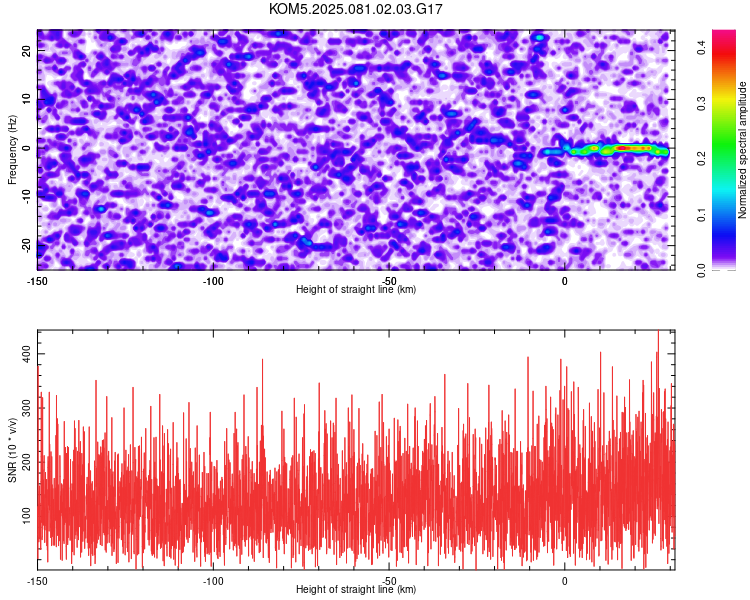 KOM5.2025.081.02.03.G17

Frequency (Hz)

20
10
0
-10
-20

-150
-100
-50
0

Height of straight line (km)

Normalized spectral amplitude

0.0
0.1
0.2
0.3
0.4

SNR (10 * v/v)

400
300
200
100

-150
-100
-50
0

Height of straight line (km)